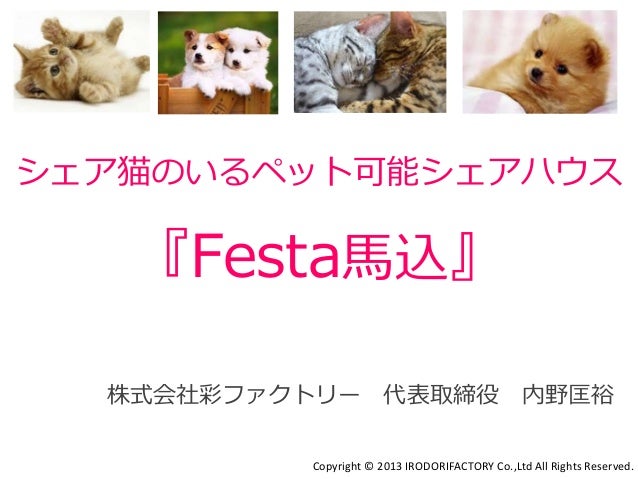 シェア猫のいるペット可能シェアハウス

『Festa馬込』

株式会社彩ファクトリー　代表取締役　内野匡裕

Copyright © 2013 IRODORIFACTORY Co.,Ltd All Rights Reserved.